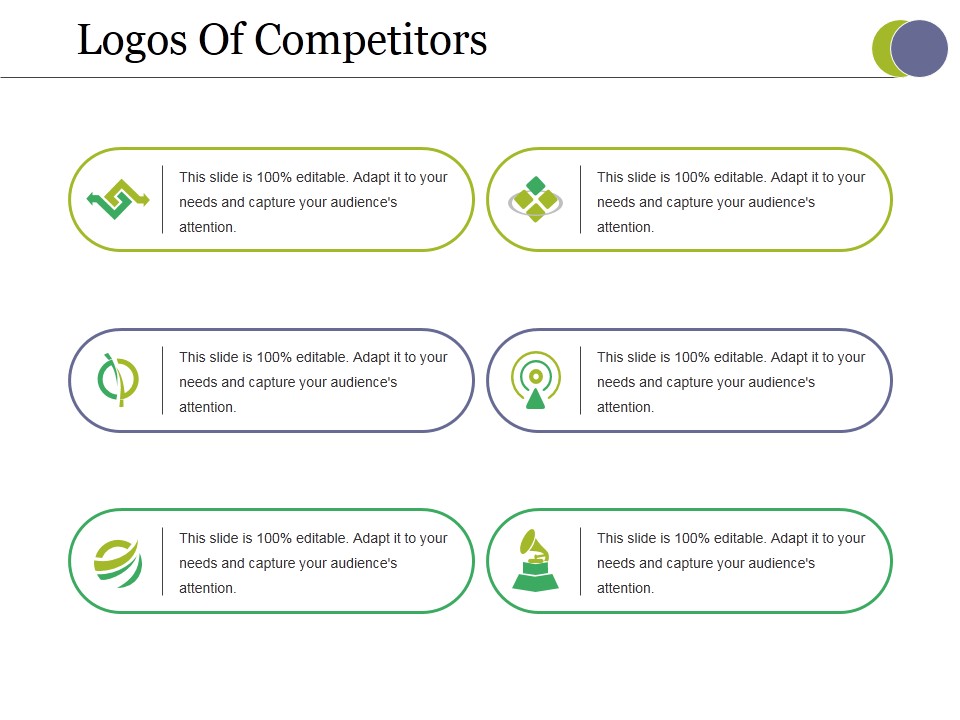 Logos Of Competitors

This slide is 100% editable. Adapt it to your needs and capture your audience's attention.

This slide is 100% editable. Adapt it to your needs and capture your audience's attention.

This slide is 100% editable. Adapt it to your needs and capture your audience's attention.

This slide is 100% editable. Adapt it to your needs and capture your audience's attention.

This slide is 100% editable. Adapt it to your needs and capture your audience's attention.

This slide is 100% editable. Adapt it to your needs and capture your audience's attention.